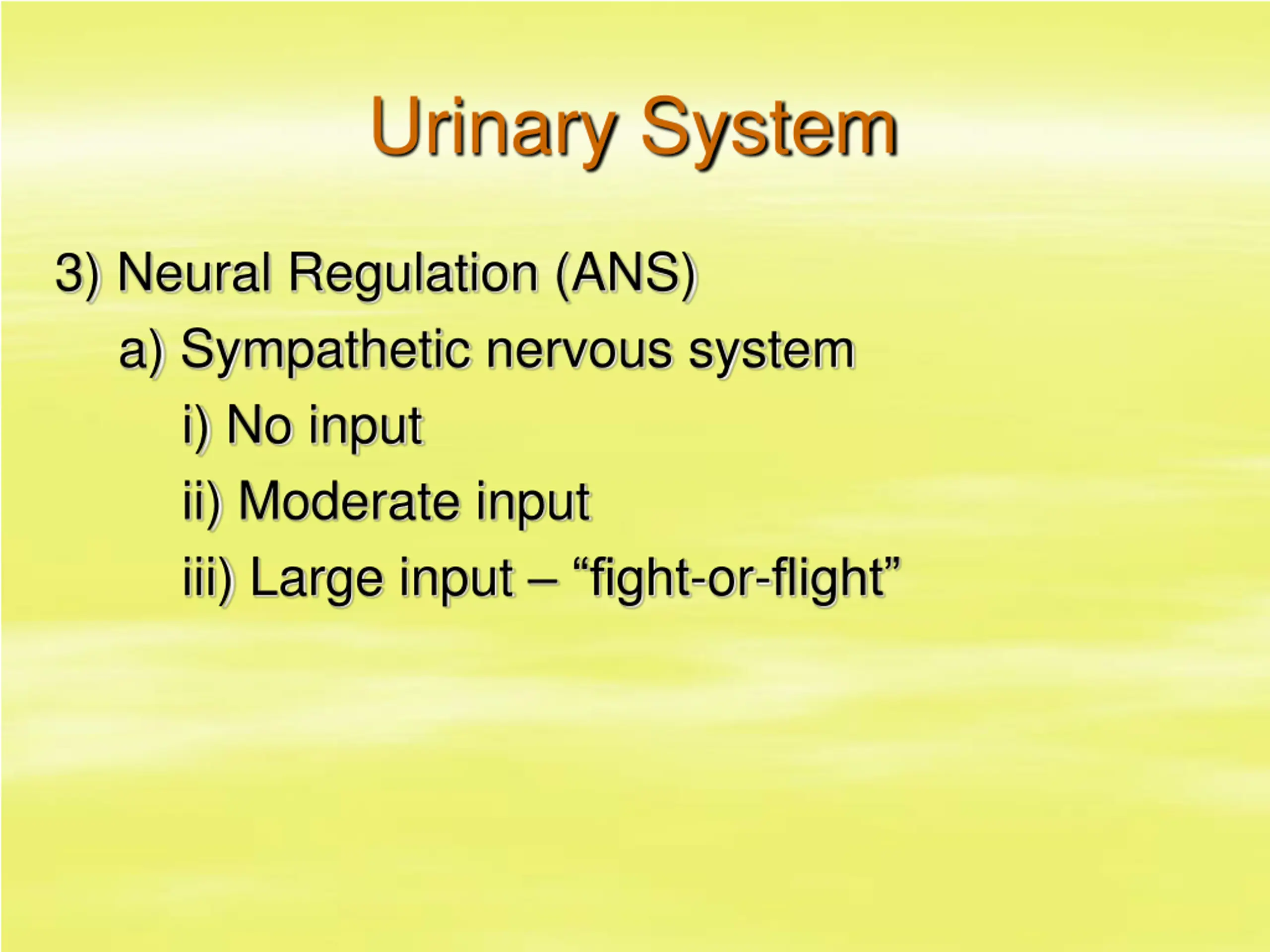 Urinary System

3) Neural Regulation (ANS)

a) Sympathetic nervous system

i) No input

ii) Moderate input

iii) Large input – “fight-or-flight”